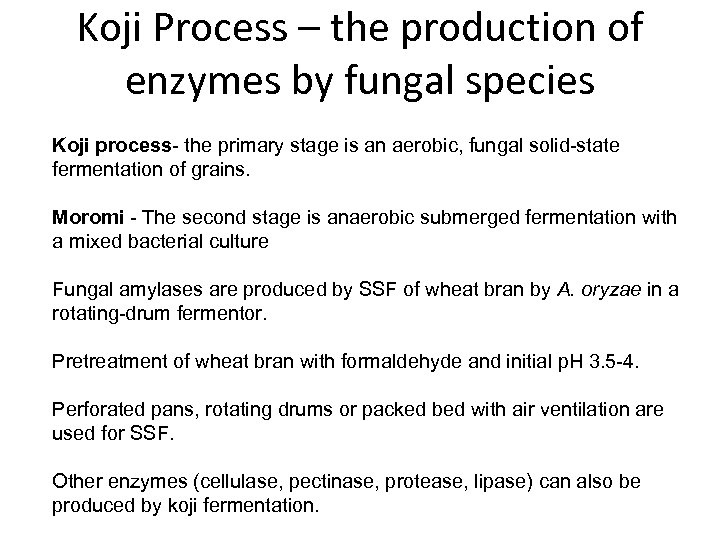 Koji Process – the production of enzymes by fungal species

Koji process- the primary stage is an aerobic, fungal solid-state fermentation of grains.

Moromi - The second stage is anaerobic submerged fermentation with a mixed bacterial culture

Fungal amylases are produced by SSF of wheat bran by A. oryzae in a rotating-drum fermentor.

Pretreatment of wheat bran with formaldehyde and initial pH 3.5-4.

Perforated pans, rotating drums or packed bed with air ventilation are used for SSF.

Other enzymes (cellulase, pectinase, protease, lipase) can also be produced by koji fermentation.